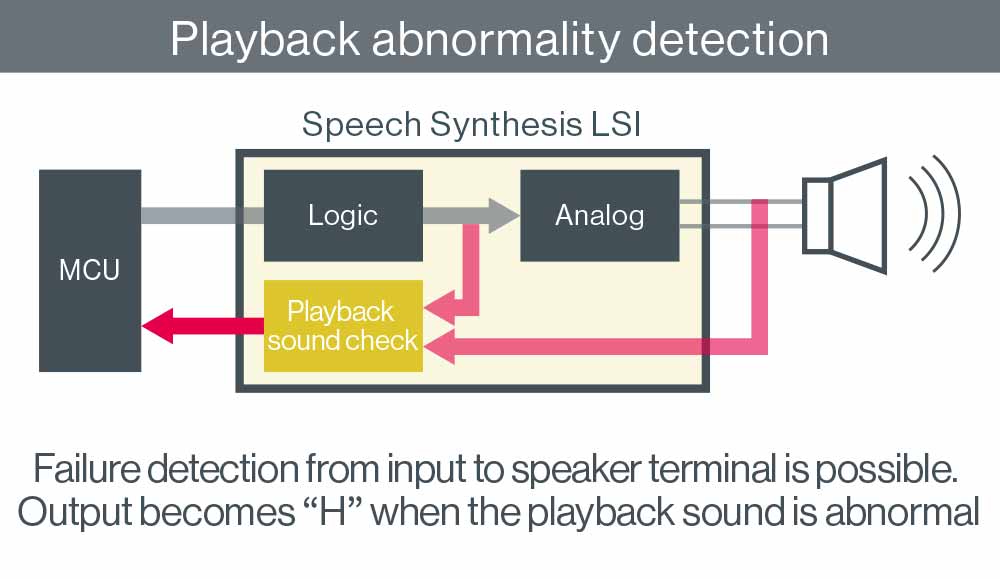 Playback abnormality detection

Speech Synthesis LSI

MCU

Logic

Analog

Playback sound check

Failure detection from input to speaker terminal is possible. Output becomes “H” when the playback sound is abnormal